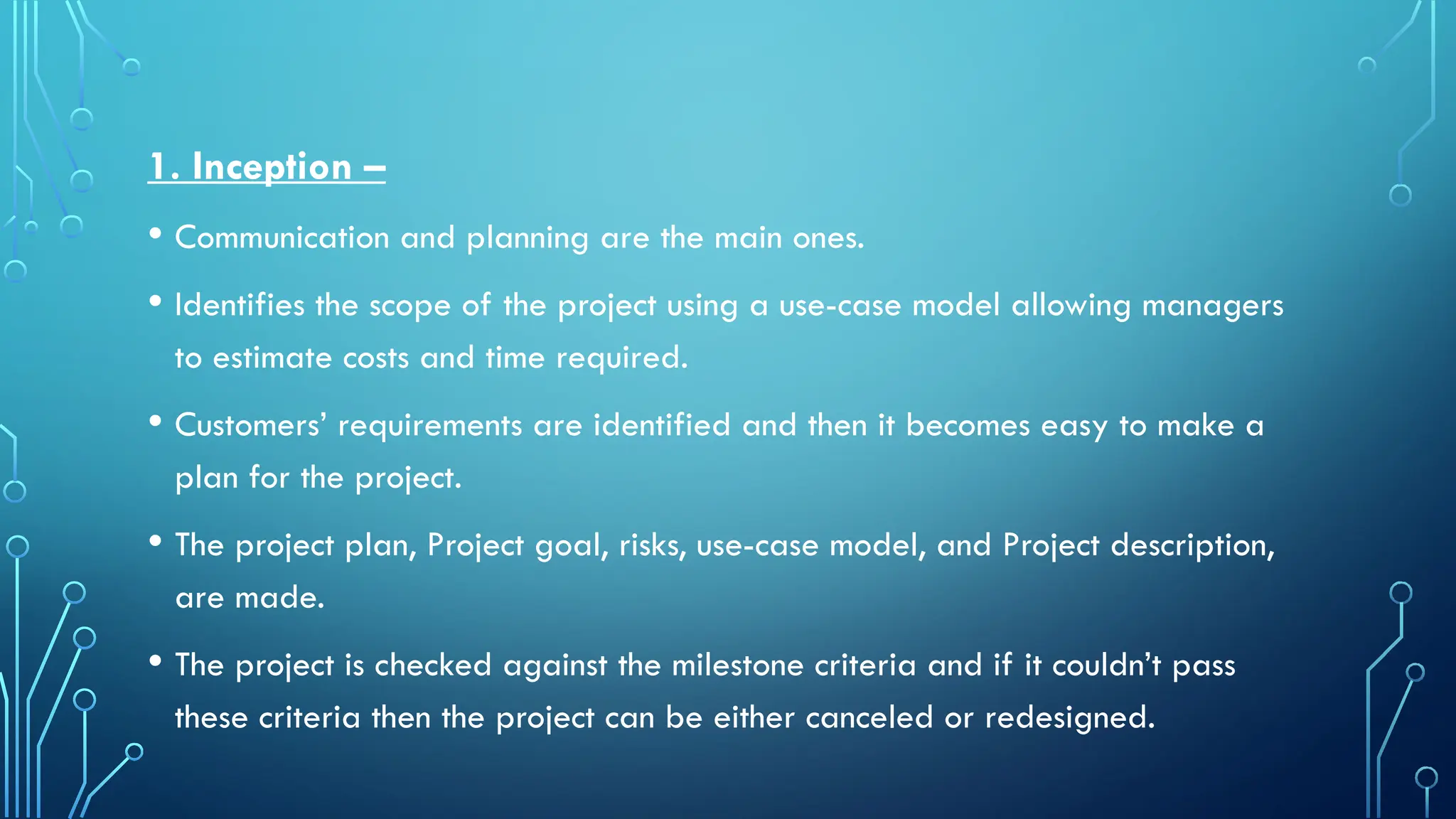 1. Inception –

• Communication and planning are the main ones.

• Identifies the scope of the project using a use-case model allowing managers to estimate costs and time required.

• Customers' requirements are identified and then it becomes easy to make a plan for the project.

• The project plan, Project goal, risks, use-case model, and Project description, are made.

• The project is checked against the milestone criteria and if it couldn't pass these criteria then the project can be either canceled or redesigned.